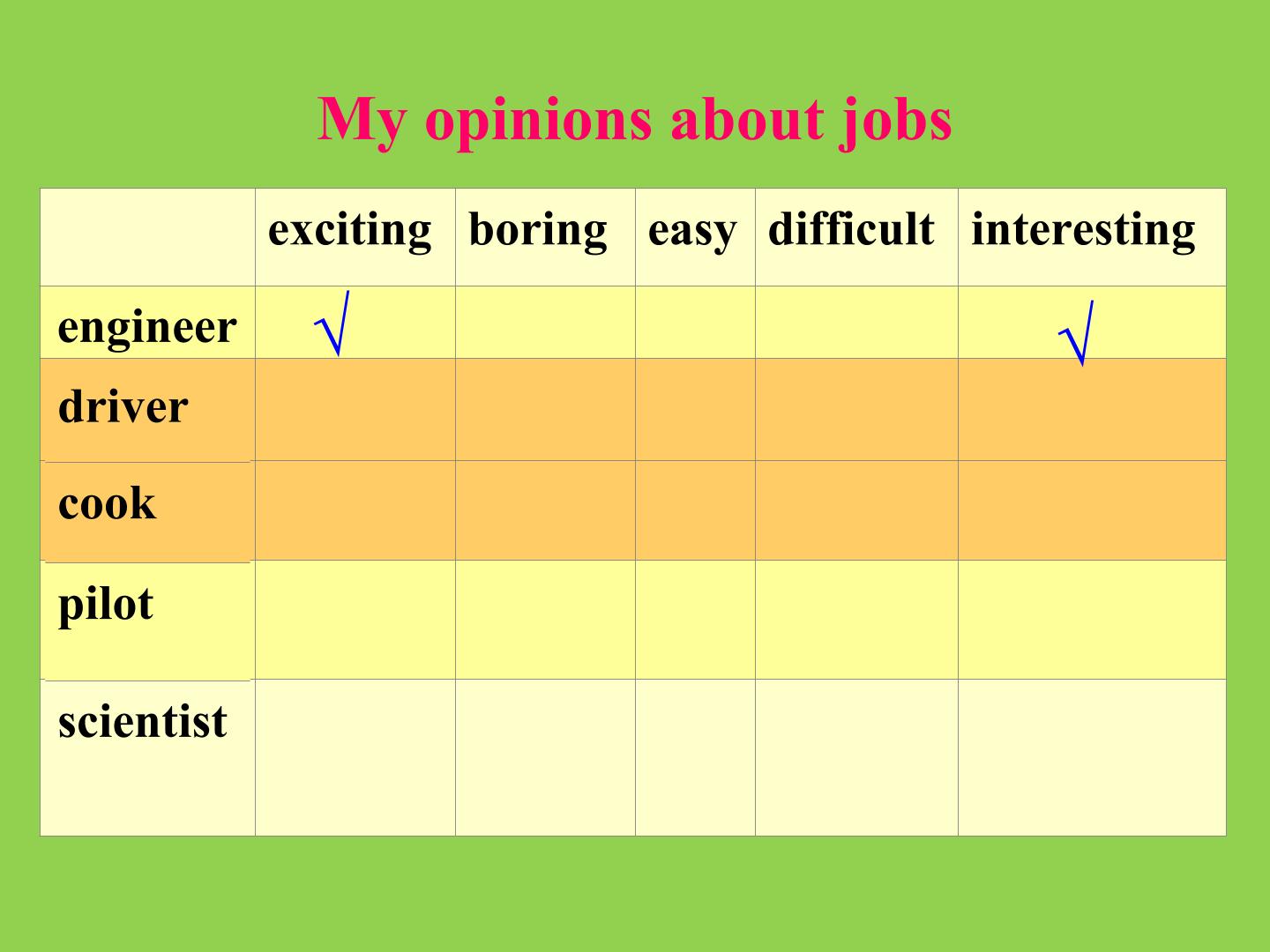 My opinions about jobs

| | exciting | boring | easy | difficult | interesting |
|---|---|---|---|---|---|
| engineer | √ | | | | √ |
| driver | | | | | |
| cook | | | | | |
| pilot | | | | | |
| scientist | | | | | |